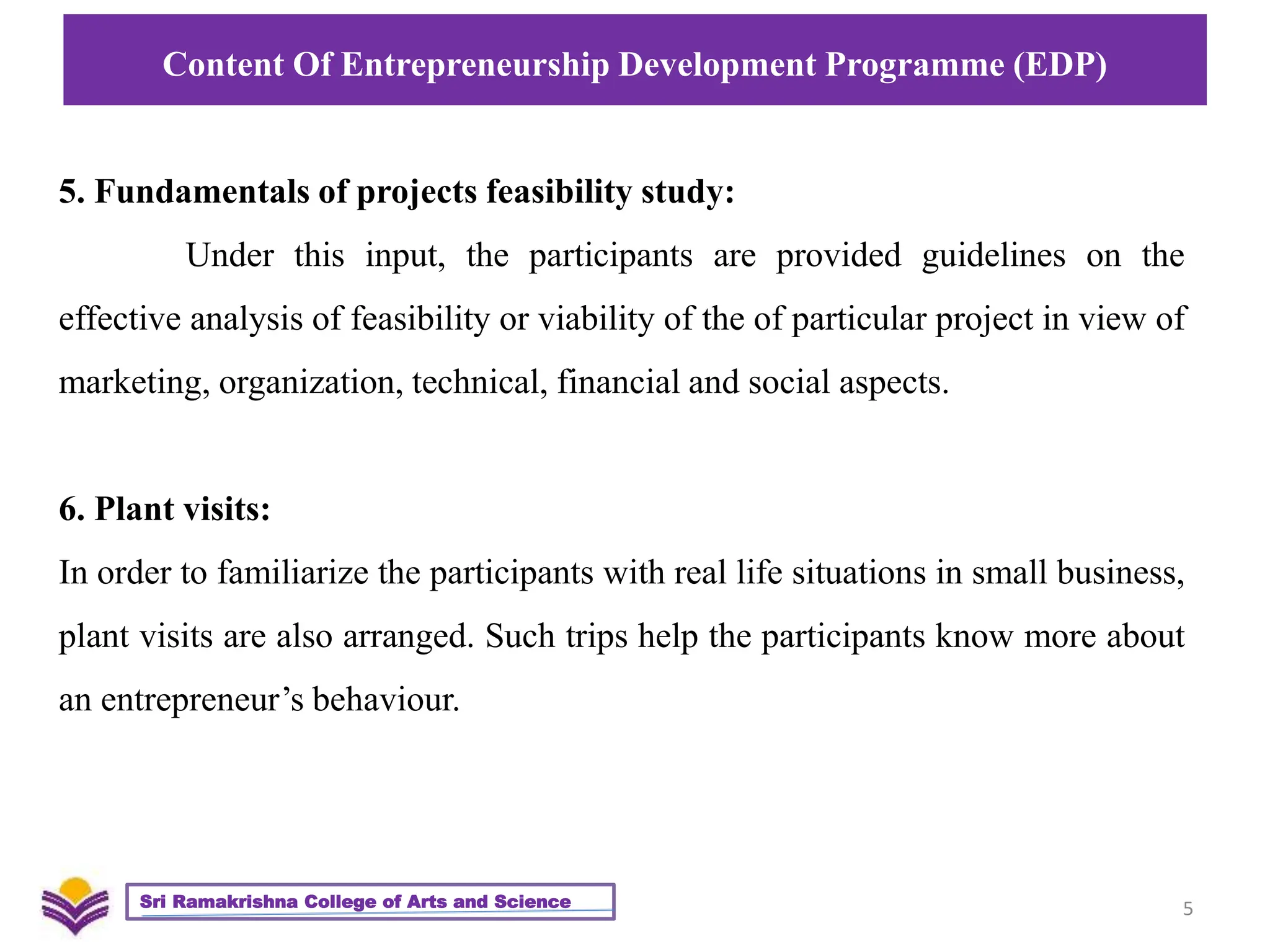 Content Of Entrepreneurship Development Programme (EDP)

5. Fundamentals of projects feasibility study:

Under this input, the participants are provided guidelines on the effective analysis of feasibility or viability of the of particular project in view of marketing, organization, technical, financial and social aspects.

6. Plant visits:

In order to familiarize the participants with real life situations in small business, plant visits are also arranged. Such trips help the participants know more about an entrepreneur’s behaviour.

Sri Ramakrishna College of Arts and Science

5